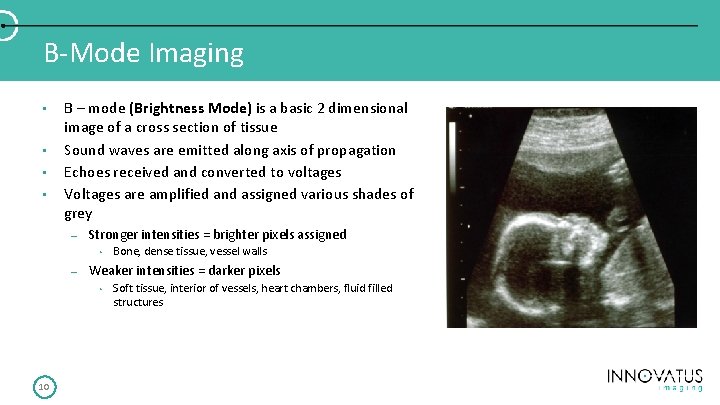 B-Mode Imaging

- B – mode (Brightness Mode) is a basic 2 dimensional image of a cross section of tissue
- Sound waves are emitted along axis of propagation
- Echoes received and converted to voltages
- Voltages are amplified and assigned various shades of grey
  – Stronger intensities = brighter pixels assigned
    - Bone, dense tissue, vessel walls
  – Weaker intensities = darker pixels
    - Soft tissue, interior of vessels, heart chambers, fluid filled structures

10

INNOVATUS
imaging